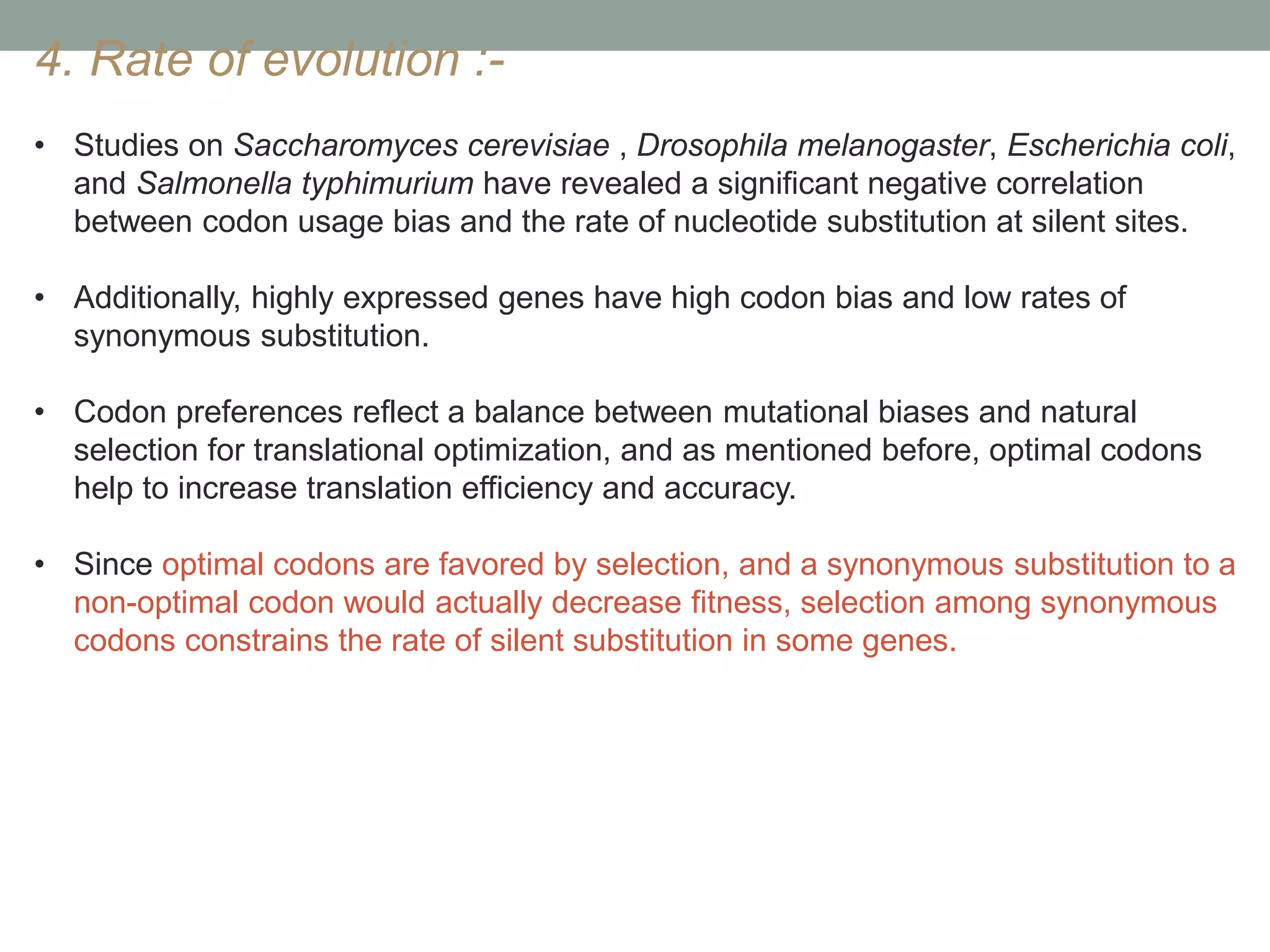 4. Rate of evolution :-

• Studies on Saccharomyces cerevisiae , Drosophila melanogaster, Escherichia coli, and Salmonella typhimurium have revealed a significant negative correlation between codon usage bias and the rate of nucleotide substitution at silent sites.

• Additionally, highly expressed genes have high codon bias and low rates of synonymous substitution.

• Codon preferences reflect a balance between mutational biases and natural selection for translational optimization, and as mentioned before, optimal codons help to increase translation efficiency and accuracy.

• Since optimal codons are favored by selection, and a synonymous substitution to a non-optimal codon would actually decrease fitness, selection among synonymous codons constrains the rate of silent substitution in some genes.